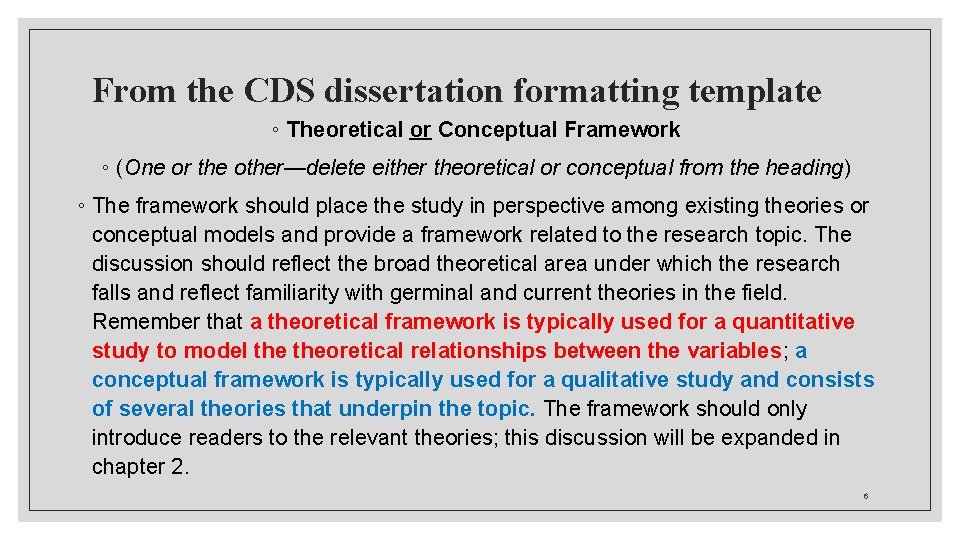 From the CDS dissertation formatting template

◦ Theoretical or Conceptual Framework

◦ (One or the other—delete either theoretical or conceptual from the heading)

◦ The framework should place the study in perspective among existing theories or conceptual models and provide a framework related to the research topic. The discussion should reflect the broad theoretical area under which the research falls and reflect familiarity with germinal and current theories in the field. Remember that a theoretical framework is typically used for a quantitative study to model the theoretical relationships between the variables; a conceptual framework is typically used for a qualitative study and consists of several theories that underpin the topic. The framework should only introduce readers to the relevant theories; this discussion will be expanded in chapter 2.

6